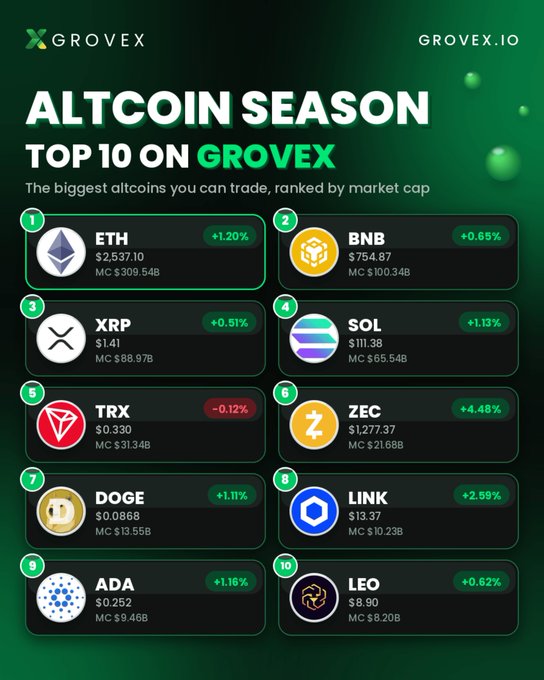 GROVEX

GROVEX.IO

ALTCOIN SEASON

TOP 10 ON GROVEX

The biggest altcoins you can trade, ranked by market cap

1
ETH
+1.20%
$2,537.10
MC $309.54B

2
BNB
+0.65%
$754.87
MC $100.34B

3
XRP
+0.51%
$1.41
MC $88.97B

4
SOL
+1.13%
$111.38
MC $65.54B

5
TRX
-0.12%
$0.330
MC $31.34B

6
ZEC
+4.48%
$1,277.37
MC $21.68B

7
DOGE
+1.11%
$0.0868
MC $13.55B

8
LINK
+2.59%
$13.37
MC $10.23B

9
ADA
+1.16%
$0.252
MC $9.46B

10
LEO
+0.62%
$8.90
MC $8.20B